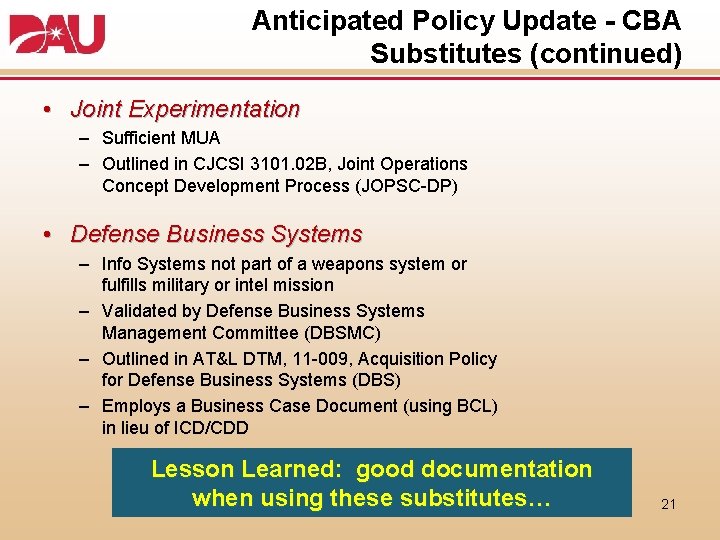 DAU

Anticipated Policy Update - CBA Substitutes (continued)

• Joint Experimentation
– Sufficient MUA
– Outlined in CJCSI 3101.02B, Joint Operations Concept Development Process (JOPSC-DP)

• Defense Business Systems
– Info Systems not part of a weapons system or fulfills military or intel mission
– Validated by Defense Business Systems Management Committee (DBSMC)
– Outlined in AT&L DTM, 11-009, Acquisition Policy for Defense Business Systems (DBS)
– Employs a Business Case Document (using BCL) in lieu of ICD/CDD

Lesson Learned: good documentation when using these substitutes…

21